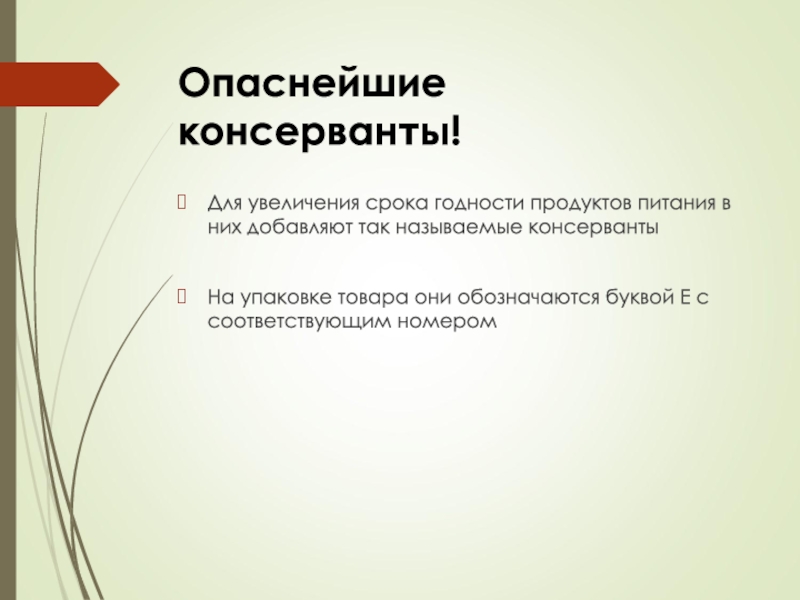 Опаснейшие консерванты!

Для увеличения срока годности продуктов питания в них добавляют так называемые консерванты

На упаковке товара они обозначаются буквой Е с соответствующим номером